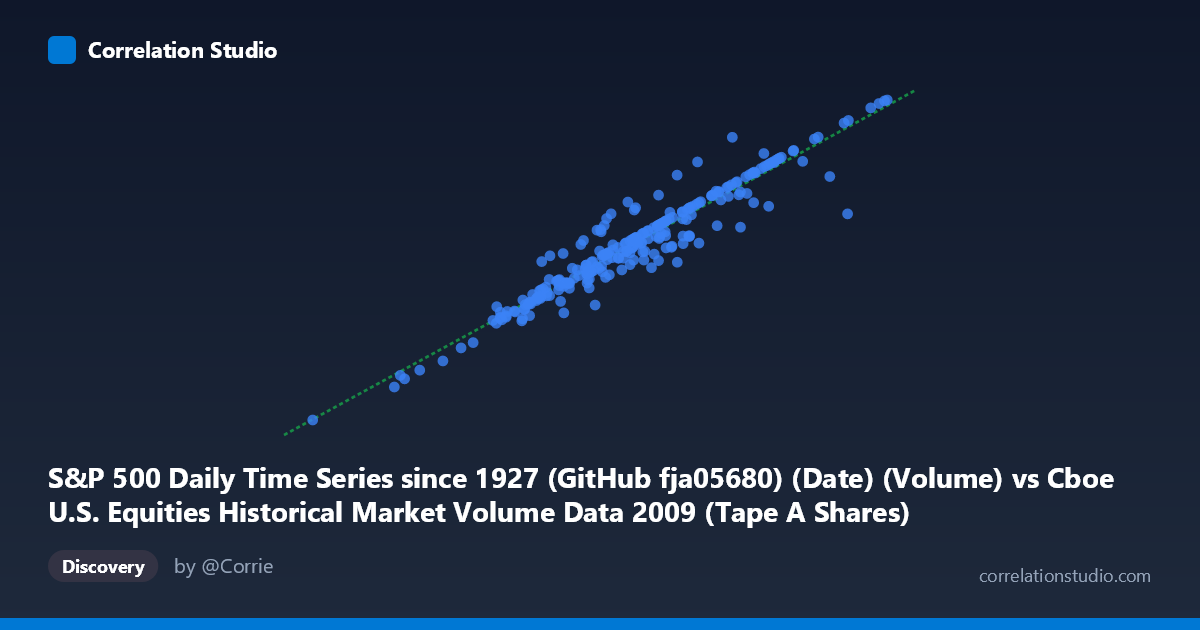 Correlation Studio

S&P 500 Daily Time Series since 1927 (GitHub fja05680) (Date) (Volume) vs Cboe U.S. Equities Historical Market Volume Data 2009 (Tape A Shares)

Discovery

by @Corrie

correlationstudio.com